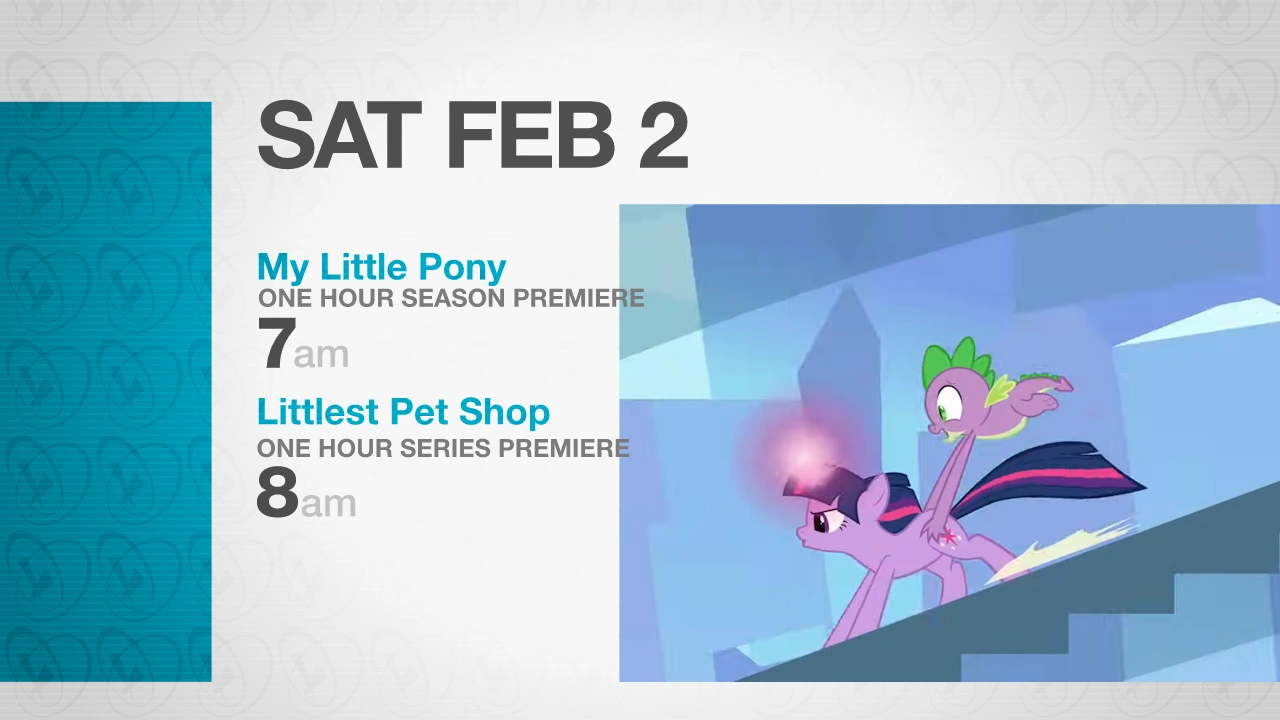 SAT FEB 2

My Little Pony
ONE HOUR SEASON PREMIERE
7am

Littlest Pet Shop
ONE HOUR SERIES PREMIERE
8am